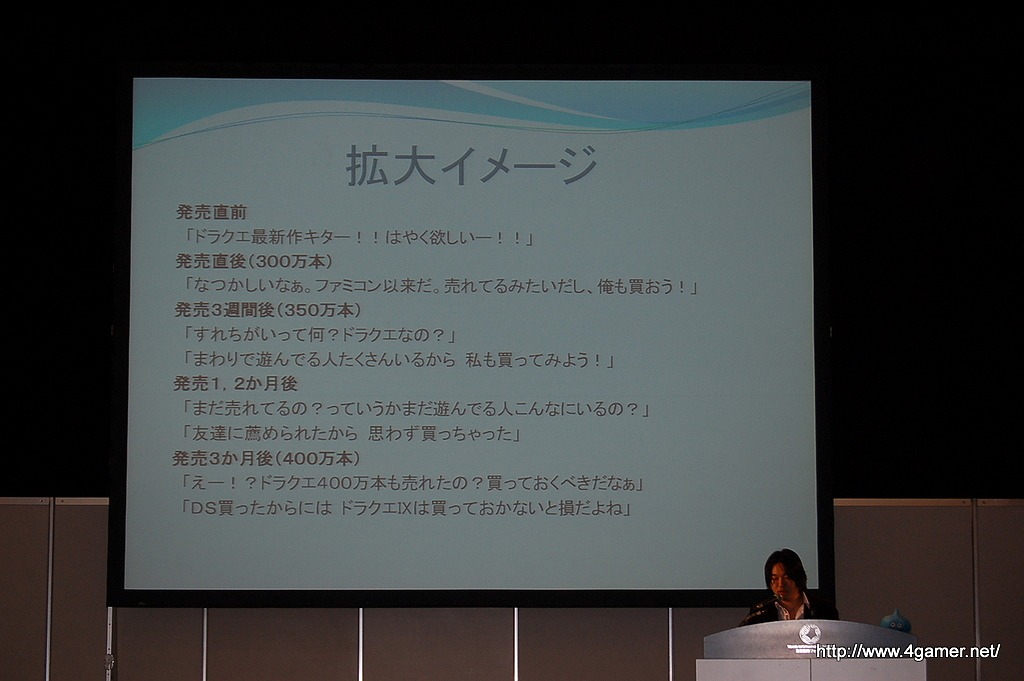 拡大イメージ

発売直前
「ドラクエ最新作キター！！はやく欲しいー！！」
発売直後（300万本）
「なつかしいなぁ。ファミコン以来だ。売れてるみたいだし、俺も買おう！」
発売3週間後（350万本）
「すれちがいって何？ドラクエなの？」
「まわりで遊んでる人たくさんいるから 私も買ってみよう！」
発売1，2か月後
「まだ売れてるの？っていうかまだ遊んでる人こんなにいるの？」
「友達に薦められたから 思わず買っちゃった」
発売3か月後（400万本）
「えー！？ドラクエ400万本も売れたの？買っておくべきだなぁ」
「DS買ったからには ドラクエIXは買っておかないと損だよね」

http://www.4gamer.net/